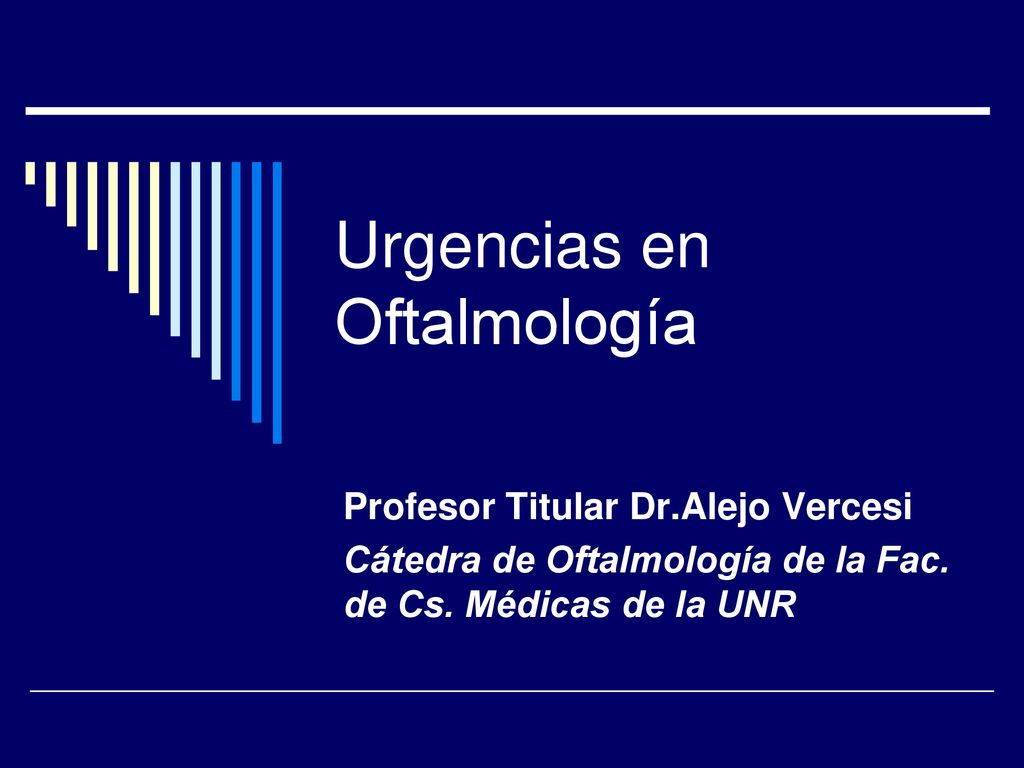 Urgencias en Oftalmología

Profesor Titular Dr.Alejo Vercesi

Cátedra de Oftalmología de la Fac. de Cs. Médicas de la UNR